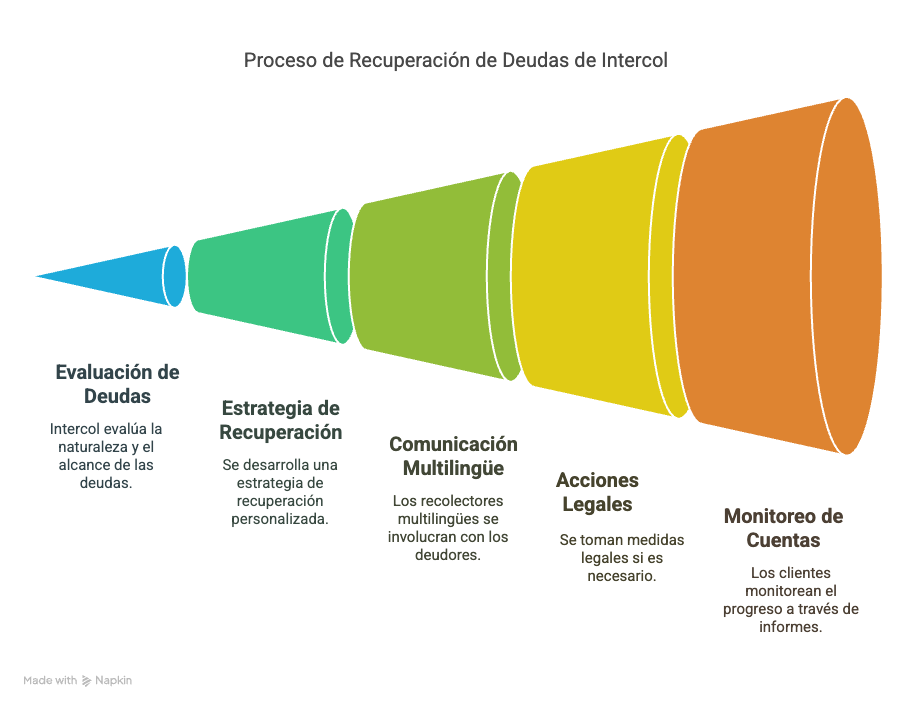 Proceso de Recuperación de Deudas de Intercol

Evaluación de Deudas

Intercol evalúa la naturaleza y el alcance de las deudas.

Estrategia de Recuperación

Se desarrolla una estrategia de recuperación personalizada.

Comunicación Multilingüe

Los recolectores multilingües se involucran con los deudores.

Acciones Legales

Se toman medidas legales si es necesario.

Monitoreo de Cuentas

Los clientes monitorean el progreso a través de informes.

Made with Napkin